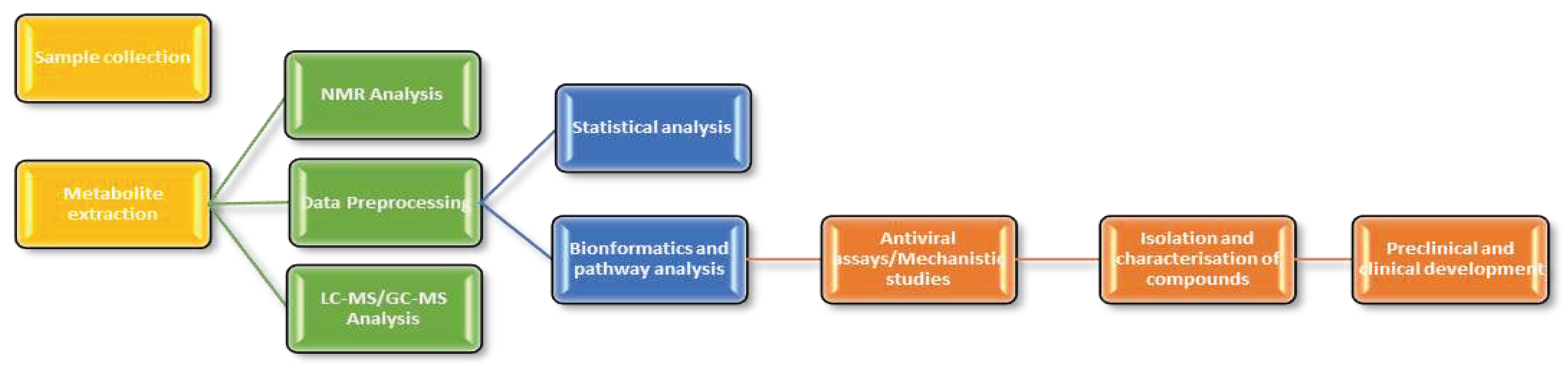 Sample collection

Metabolite extraction

NMR Analysis

Data Preprocessing

LC-MS/GC-MS Analysis

Statistical analysis

Bionformatics and pathway analysis

Antiviral assays/Mechanistic studies

Isolation and characterisation of compounds

Preclinical and clinical development